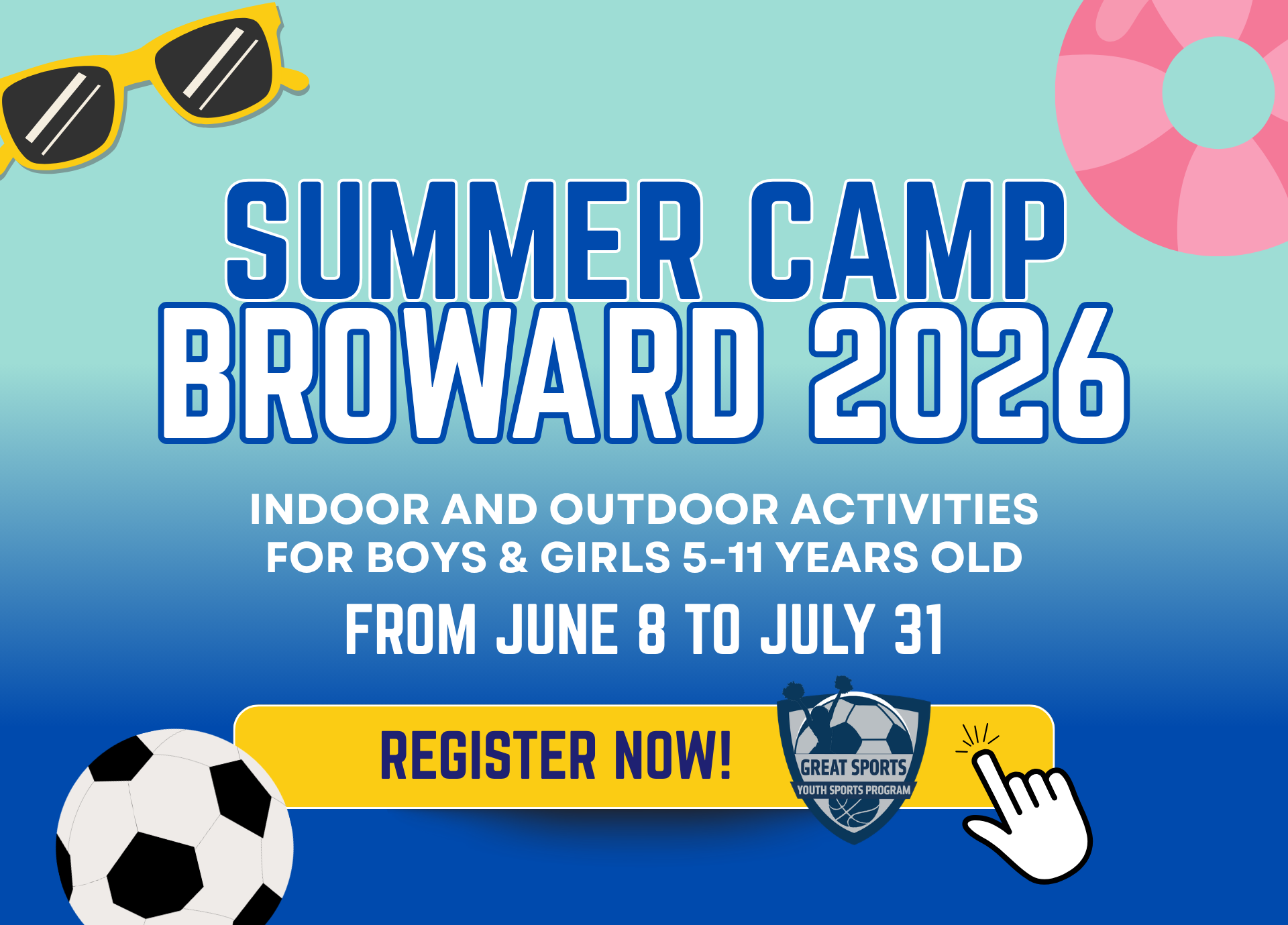 SUMMER CAMP
BROWARD 2026

INDOOR AND OUTDOOR ACTIVITIES
FOR BOYS & GIRLS 5-11 YEARS OLD

FROM JUNE 8 TO JULY 31

REGISTER NOW!

GREAT SPORTS
YOUTH SPORTS PROGRAM